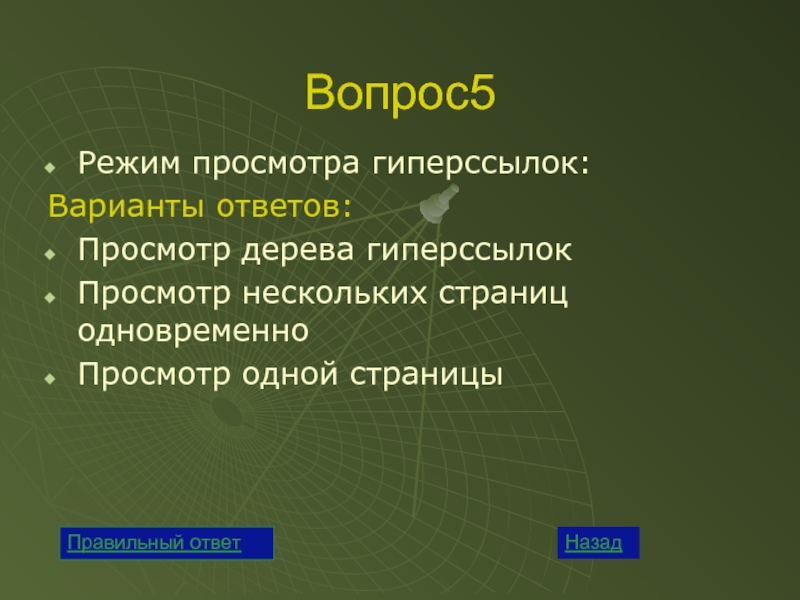 Вопрос5

Режим просмотра гиперссылок:

Варианты ответов:

Просмотр дерева гиперссылок

Просмотр нескольких страниц одновременно

Просмотр одной страницы

Правильный ответ

Назад